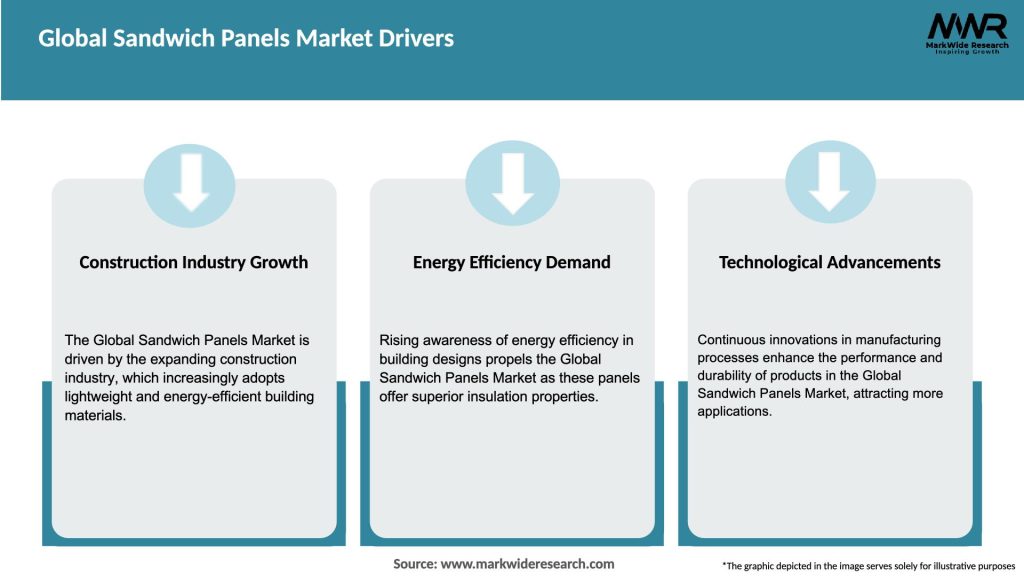 Global Sandwich Panels Market Drivers

MWR
MarkWide Research
Inspiring Growth

Construction Industry Growth

The Global Sandwich Panels Market is driven by the expanding construction industry, which increasingly adopts lightweight and energy-efficient building materials.

Energy Efficiency Demand

Rising awareness of energy efficiency in building designs propels the Global Sandwich Panels Market as these panels offer superior insulation properties.

Technological Advancements

Continuous innovations in manufacturing processes enhance the performance and durability of products in the Global Sandwich Panels Market, attracting more applications.

Source: www.markwideresearch.com

*The graphic depicted in the image serves solely for illustrative purposes